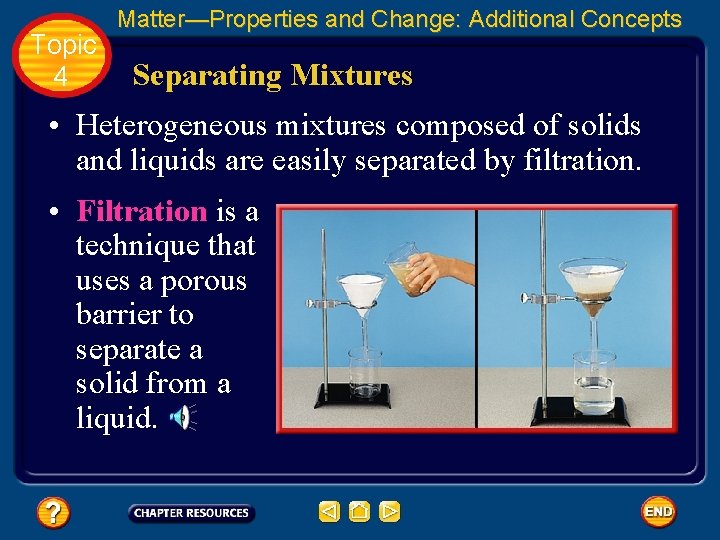 Topic 4

Matter—Properties and Change: Additional Concepts

Separating Mixtures

• Heterogeneous mixtures composed of solids and liquids are easily separated by filtration.

• Filtration is a technique that uses a porous barrier to separate a solid from a liquid.

?

CHAPTER RESOURCES

END